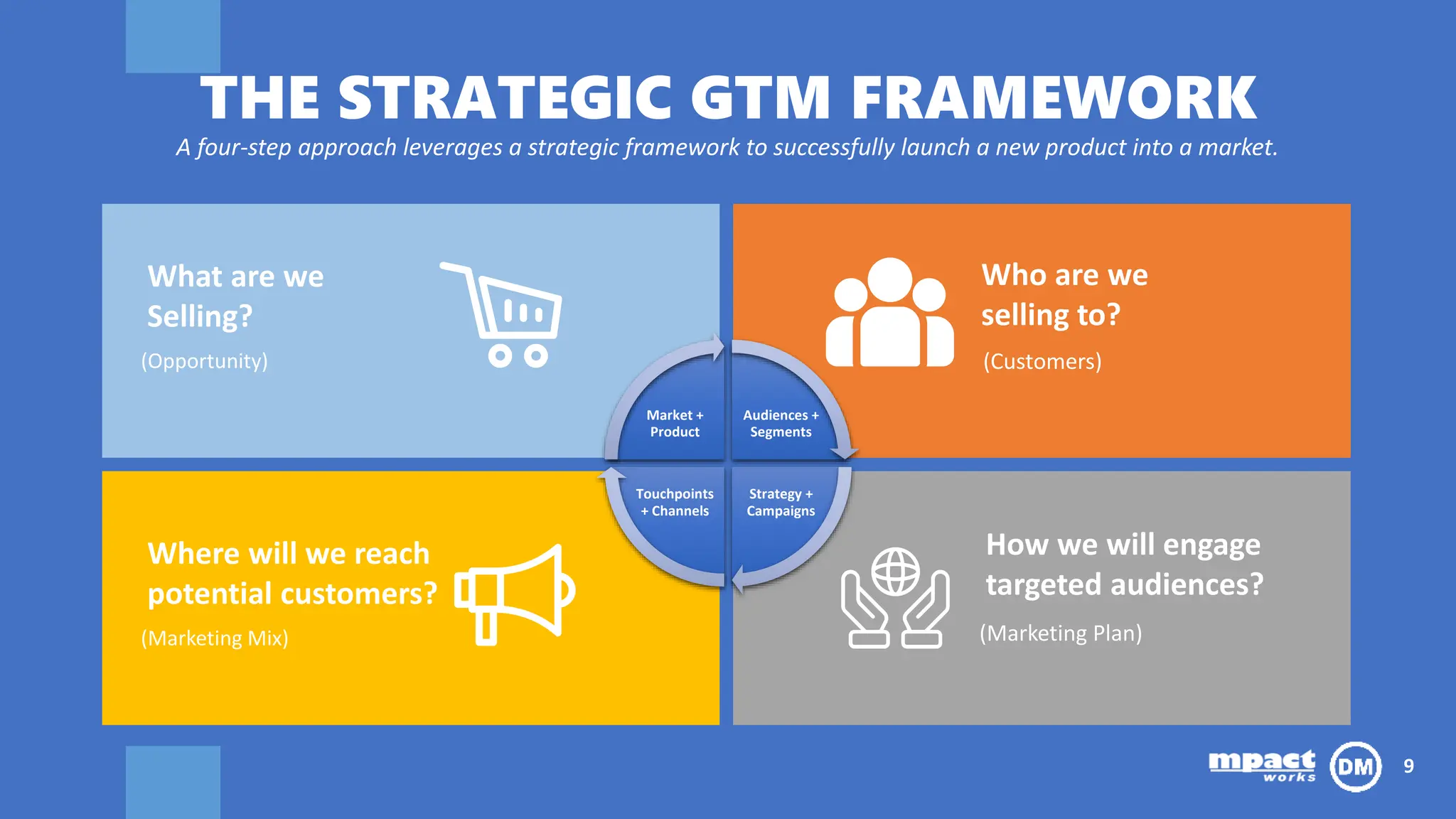 THE STRATEGIC GTM FRAMEWORK

A four-step approach leverages a strategic framework to successfully launch a new product into a market.

What are we Selling?

(Opportunity)

Who are we selling to?

(Customers)

Market + Product

Audiences + Segments

Touchpoints + Channels

Strategy + Campaigns

Where will we reach potential customers?

(Marketing Mix)

How we will engage targeted audiences?

(Marketing Plan)

mpact works

DM

9